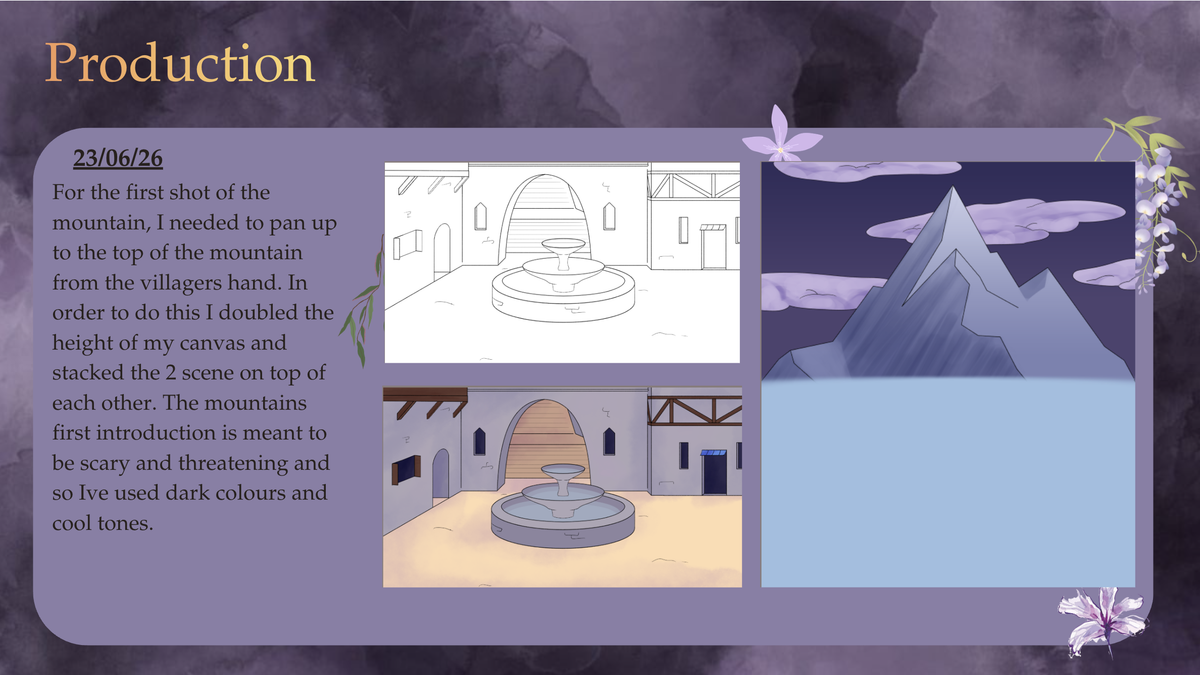 Production

23/06/26

For the first shot of the mountain, I needed to pan up to the top of the mountain from the villagers hand. In order to do this I doubled the height of my canvas and stacked the 2 scene on top of each other. The mountains first introduction is meant to be scary and threatening and so Ive used dark colours and cool tones.